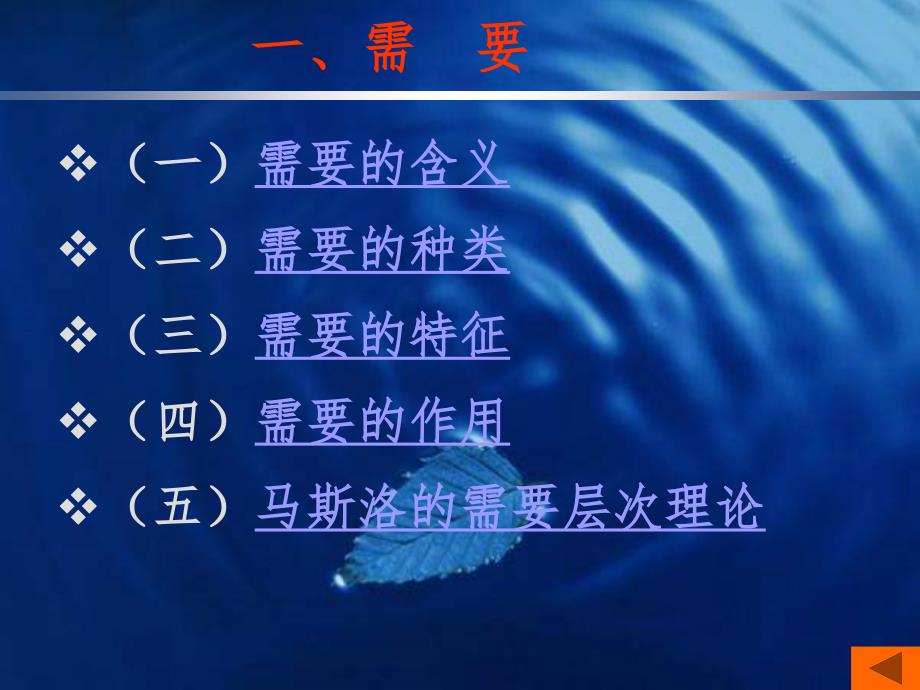 一、需　要

❖（一）需要的含义

❖（二）需要的种类

❖（三）需要的特征

❖（四）需要的作用

❖（五）马斯洛的需要层次理论